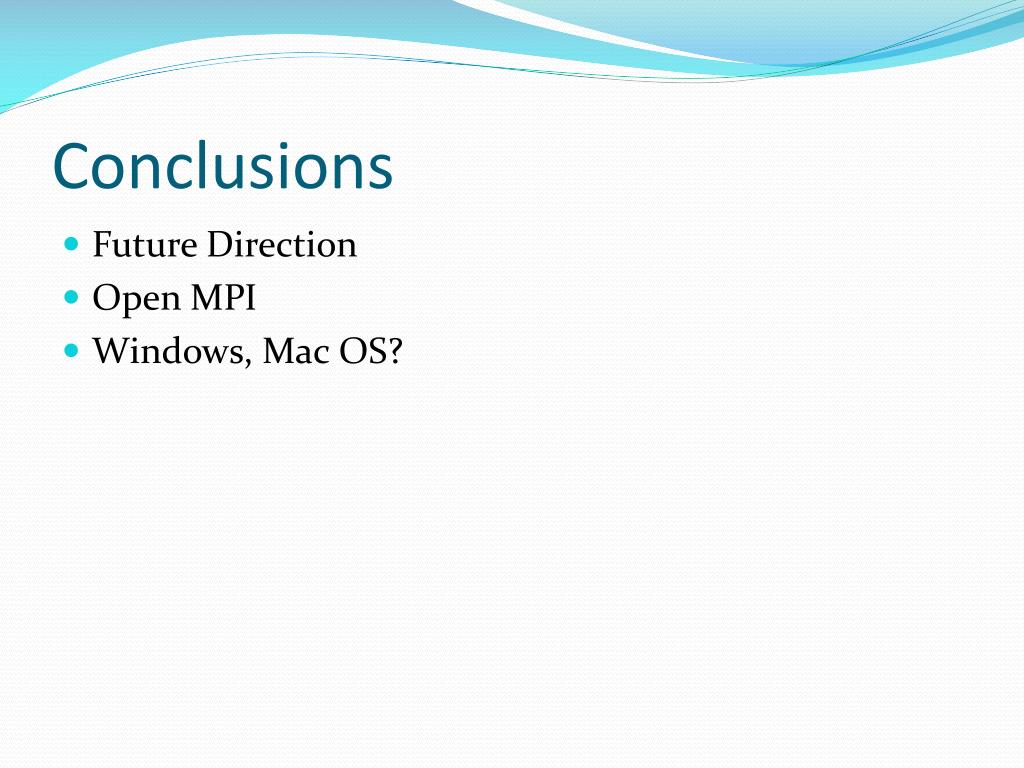 Conclusions

- Future Direction
- Open MPI
- Windows, Mac OS?